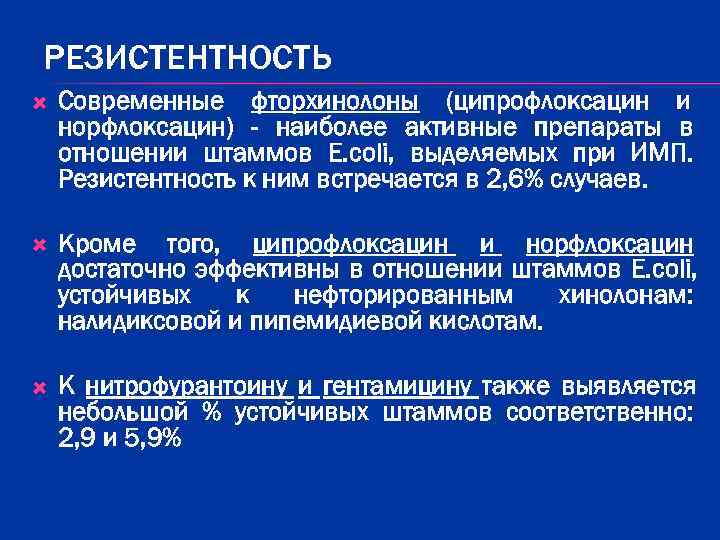 РЕЗИСТЕНТНОСТЬ

Современные фторхинолоны (ципрофлоксацин и норфлоксацин) - наиболее активные препараты в отношении штаммов E.coli, выделяемых при ИМП. Резистентность к ним встречается в 2,6% случаев.

Кроме того, ципрофлоксацин и норфлоксацин достаточно эффективны в отношении штаммов E.coli, устойчивых к нефторированным хинолонам: налидиксовой и пипемидиевой кислотам.

К нитрофурантоину и гентамицину также выявляется небольшой % устойчивых штаммов соответственно: 2,9 и 5,9%